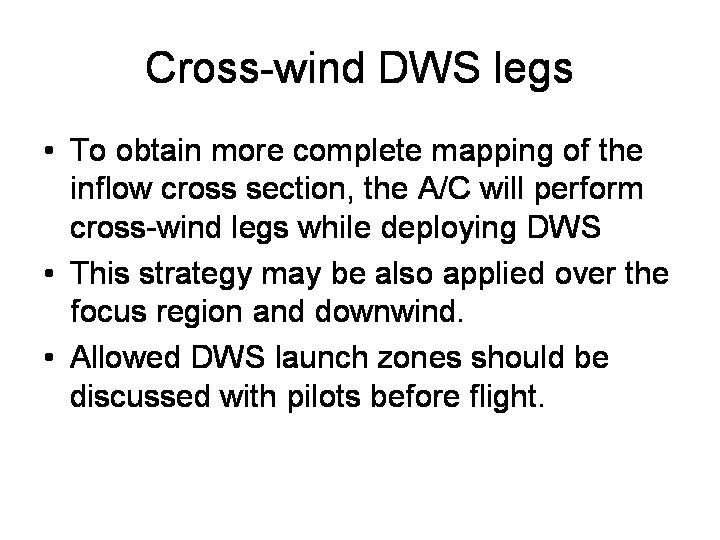 Cross-wind DWS legs

• To obtain more complete mapping of the inflow cross section, the A/C will perform cross-wind legs while deploying DWS

• This strategy may be also applied over the focus region and downwind.

• Allowed DWS launch zones should be discussed with pilots before flight.